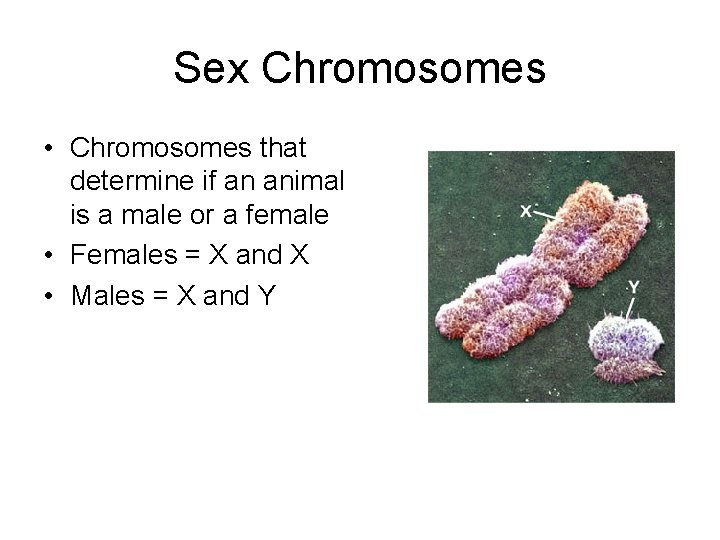 Sex Chromosomes

• Chromosomes that determine if an animal is a male or a female
• Females = X and X
• Males = X and Y

X

Y